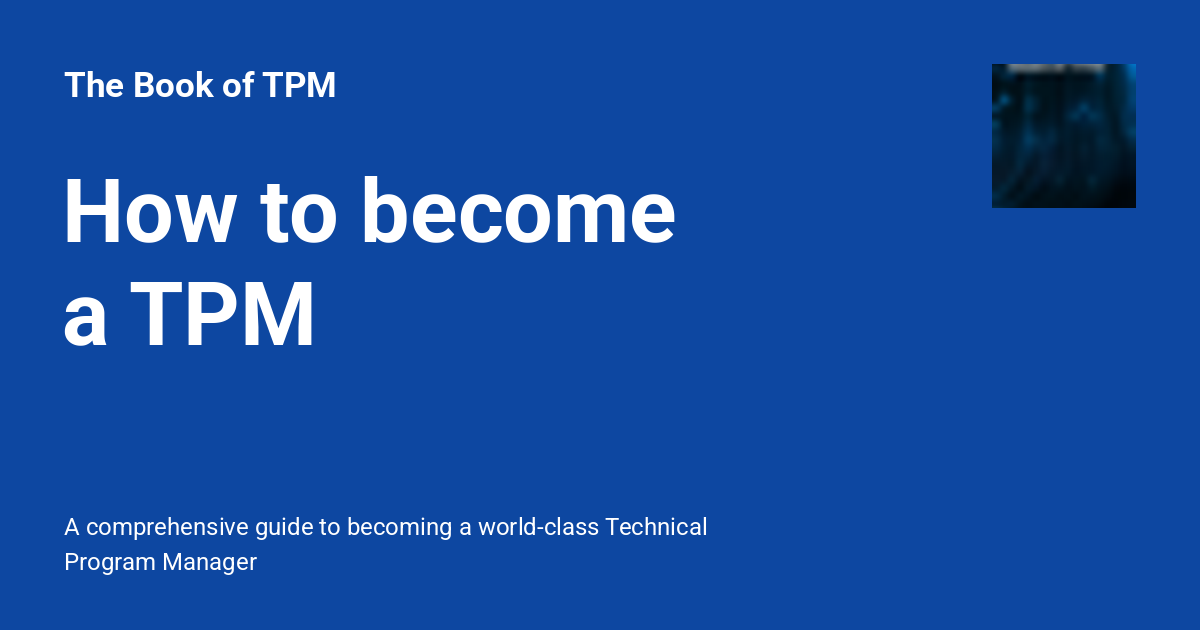 The Book of TPM

How to become a TPM

A comprehensive guide to becoming a world-class Technical Program Manager